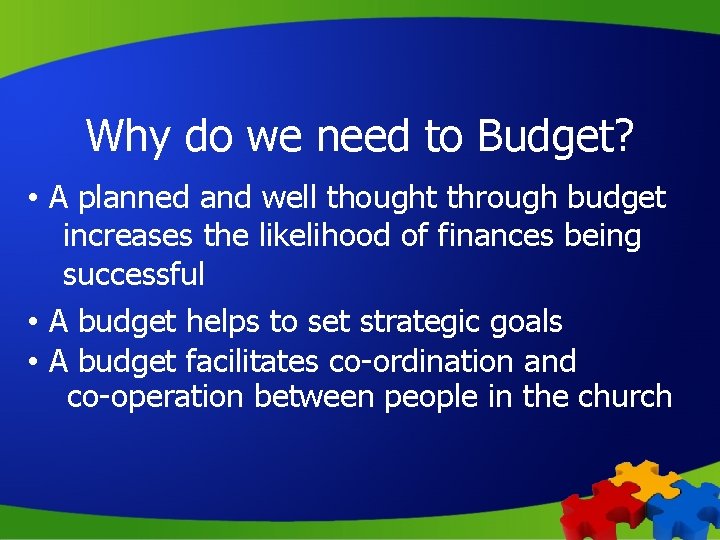 Why do we need to Budget?

• A planned and well thought through budget increases the likelihood of finances being successful

• A budget helps to set strategic goals

• A budget facilitates co-ordination and co-operation between people in the church